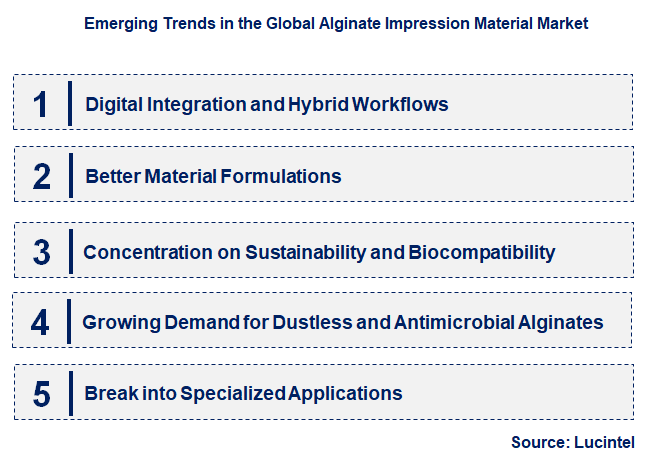 Emerging Trends in the Global Alginate Impression Material Market

1 Digital Integration and Hybrid Workflows

2 Better Material Formulations

3 Concentration on Sustainability and Biocompatibility

4 Growing Demand for Dustless and Antimicrobial Alginates

5 Break into Specialized Applications

Source: Lucintel